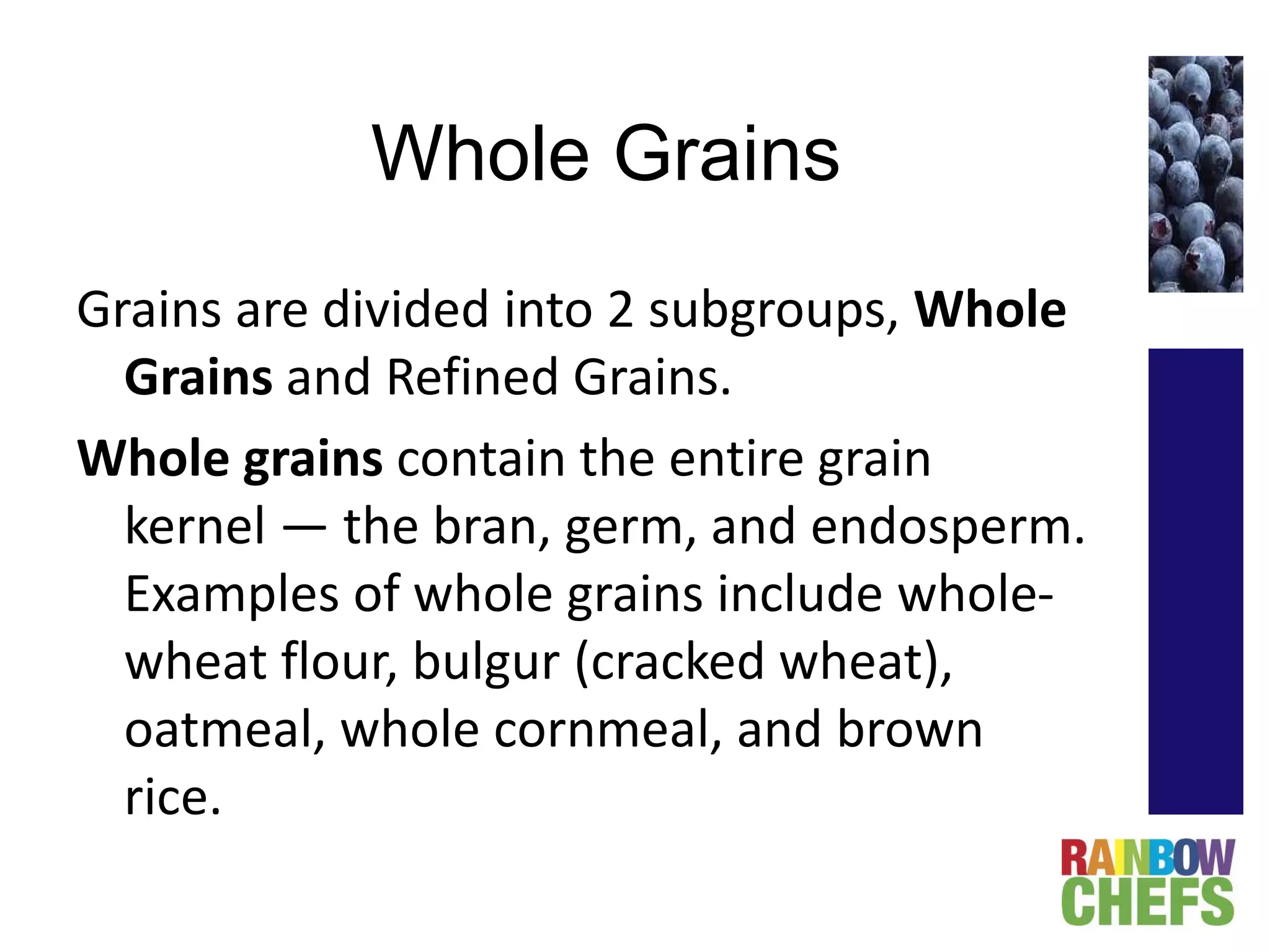 Whole Grains

Grains are divided into 2 subgroups, Whole Grains and Refined Grains.

Whole grains contain the entire grain kernel — the bran, germ, and endosperm. Examples of whole grains include whole-wheat flour, bulgur (cracked wheat), oatmeal, whole cornmeal, and brown rice.

RAINBOW CHEFS